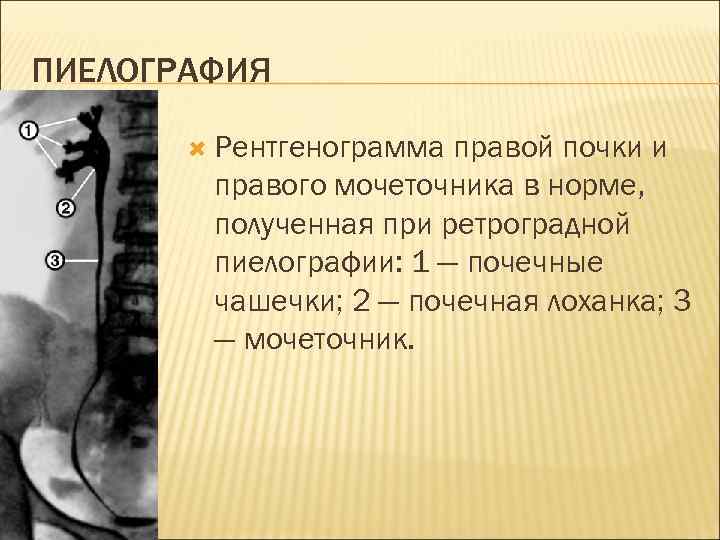 ПИЕЛОГРАФИЯ

①
②
③

Рентгенограмма правой почки и правого мочеточника в норме, полученная при ретроградной пиелографии: 1 — почечные чашечки; 2 — почечная лоханка; 3 — мочеточник.